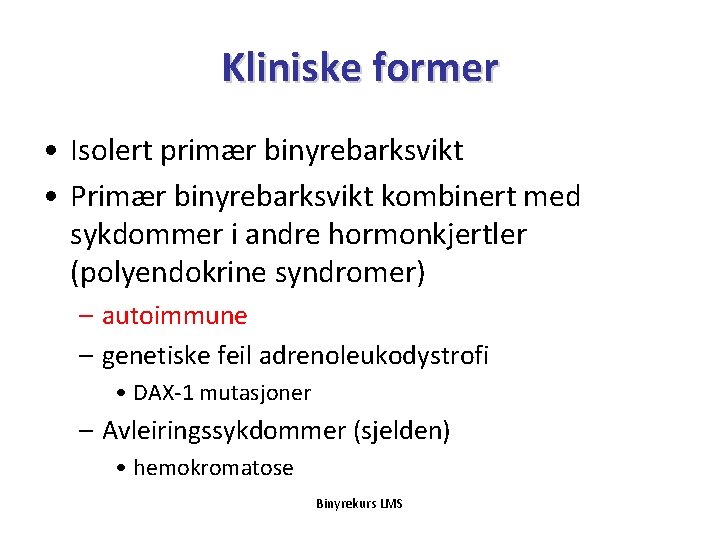 Kliniske former

• Isolert primær binyrebarksvikt
• Primær binyrebarksvikt kombinert med sykdommer i andre hormonkjertler (polyendokrine syndromer)
– autoimmune
– genetiske feil adrenoleukodystrofi
• DAX-1 mutasjoner
– Avleiringssykdommer (sjelden)
• hemokromatose

Binyrekurs LMS